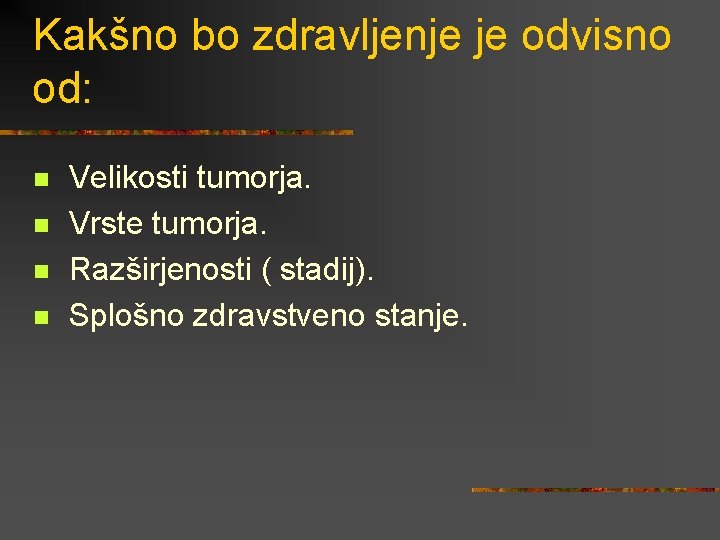 Kakšno bo zdravljenje je odvisno od:

- Velikosti tumorja.
- Vrste tumorja.
- Razširjenosti ( stadij).
- Splošno zdravstveno stanje.